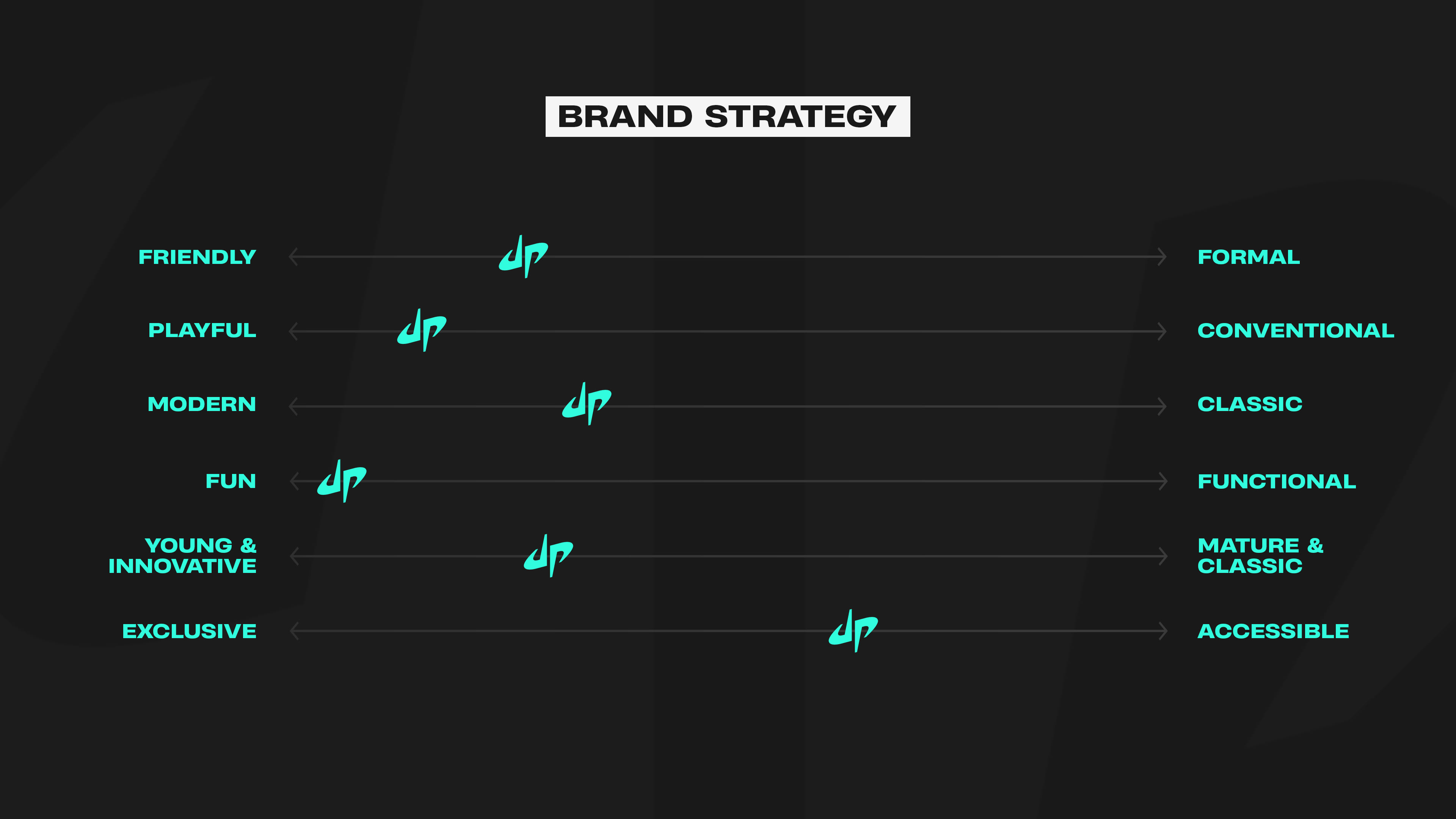 BRAND STRATEGY

FRIENDLY dp FORMAL

PLAYFUL dp CONVENTIONAL

MODERN dp CLASSIC

FUN dp FUNCTIONAL

YOUNG & INNOVATIVE dp MATURE & CLASSIC

EXCLUSIVE dp ACCESSIBLE